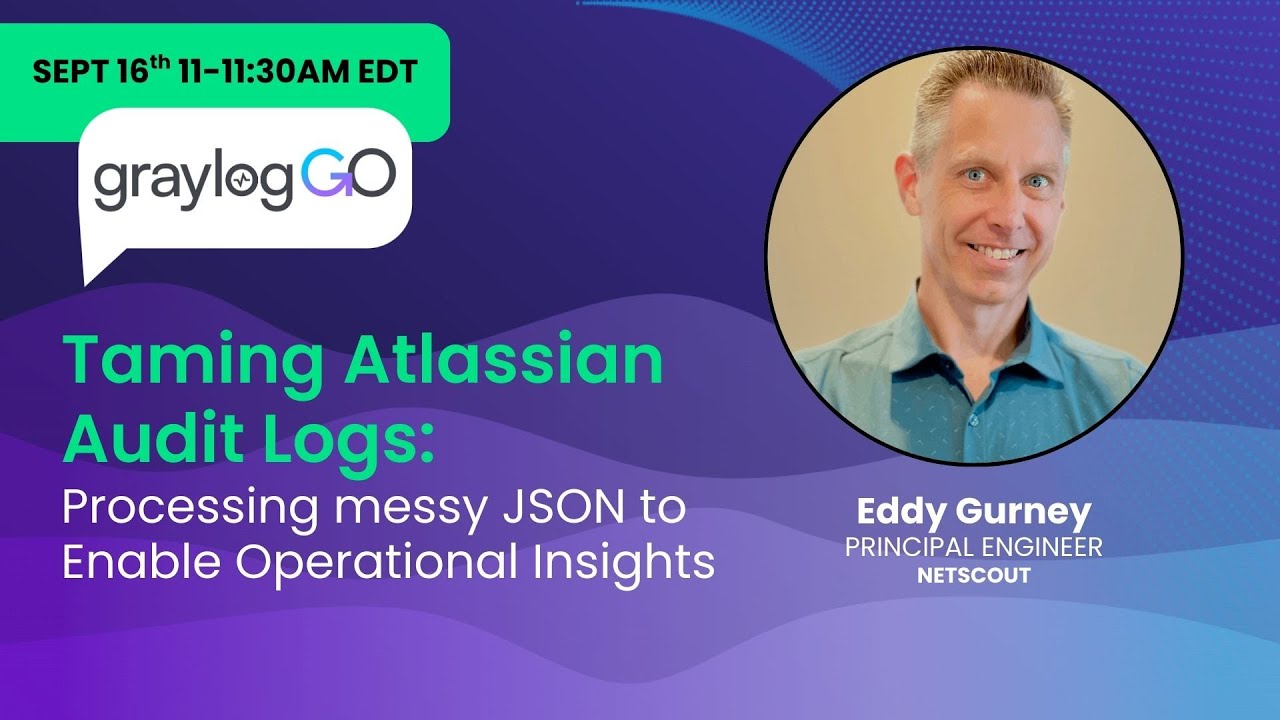 SEPT 16th 11-11:30AM EDT

graylog GO

Taming Atlassian Audit Logs:

Processing messy JSON to Enable Operational Insights

Eddy Gurney
PRINCIPAL ENGINEER
NETSCOUT